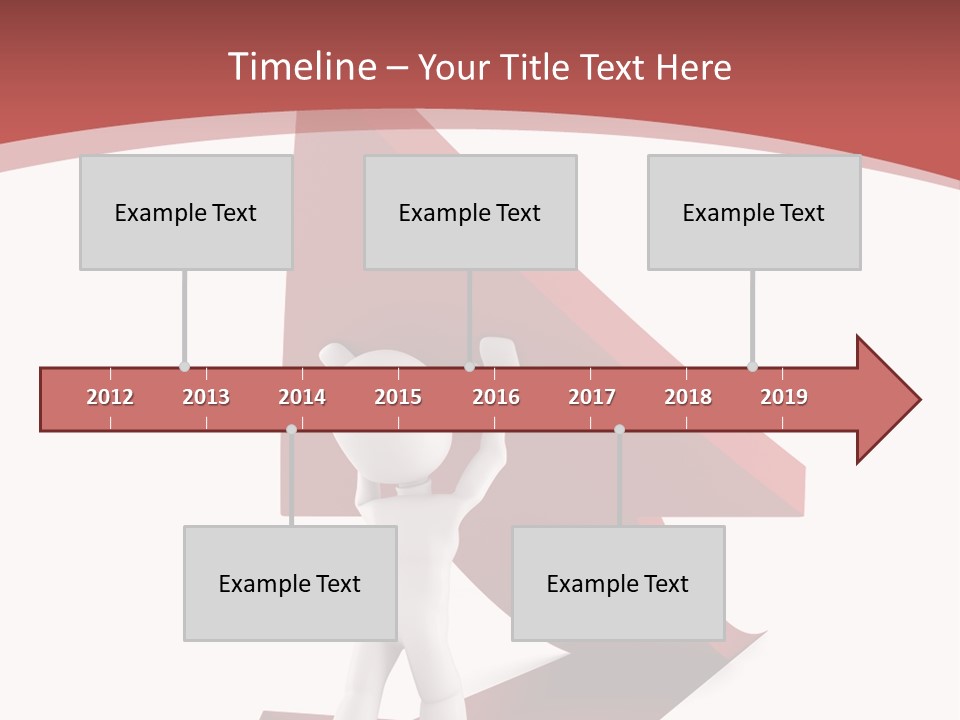 Timeline – Your Title Text Here

Example Text

Example Text

Example Text

2012 2013 2014 2015 2016 2017 2018 2019

Example Text

Example Text